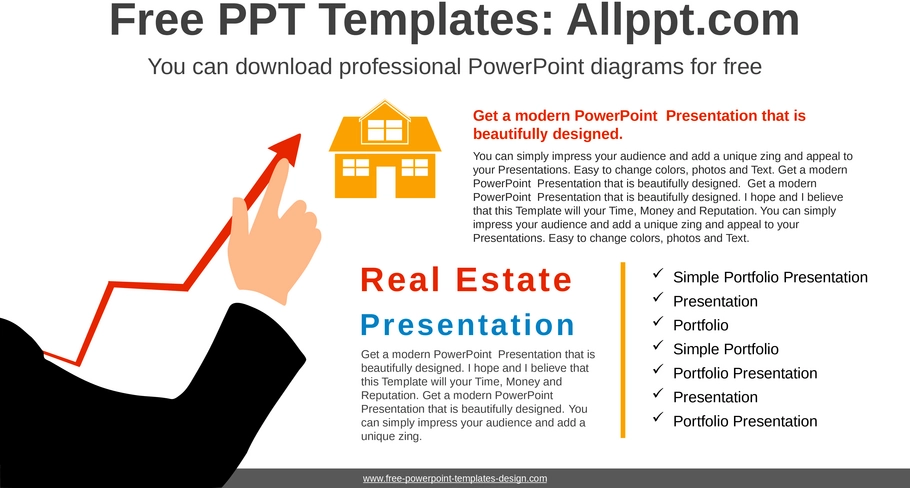 Free PPT Templates: Allppt.com

You can download professional PowerPoint diagrams for free

Get a modern PowerPoint Presentation that is beautifully designed.

You can simply impress your audience and add a unique zing and appeal to your Presentations. Easy to change colors, photos and Text. Get a modern PowerPoint Presentation that is beautifully designed. Get a modern PowerPoint Presentation that is beautifully designed. I hope and I believe that this Template will your Time, Money and Reputation. You can simply impress your audience and add a unique zing and appeal to your Presentations. Easy to change colors, photos and Text.

Real Estate

Presentation

Get a modern PowerPoint Presentation that is beautifully designed. I hope and I believe that this Template will your Time, Money and Reputation. Get a modern PowerPoint Presentation that is beautifully designed. You can simply impress your audience and add a unique zing.

✓ Simple Portfolio Presentation
✓ Presentation
✓ Portfolio
✓ Simple Portfolio
✓ Portfolio Presentation
✓ Presentation
✓ Portfolio Presentation

www.free-powerpoint-templates-design.com